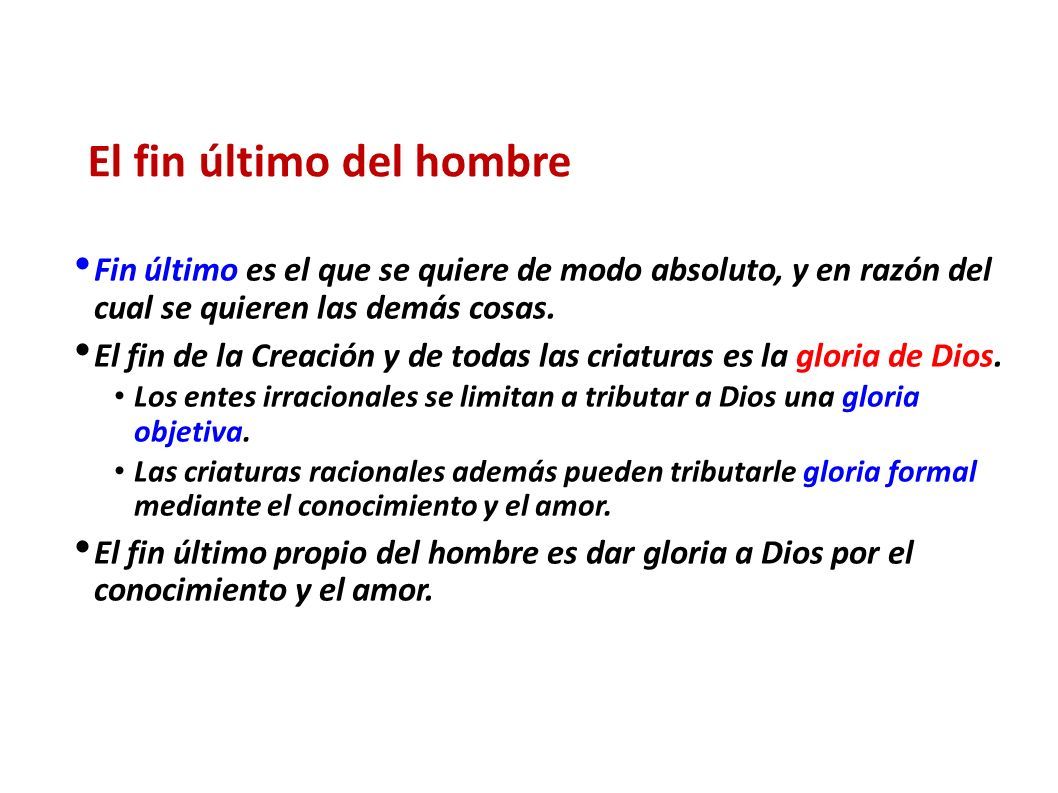 El fin último del hombre

• Fin último es el que se quiere de modo absoluto, y en razón del cual se quieren las demás cosas.

• El fin de la Creación y de todas las criaturas es la gloria de Dios.

• Los entes irracionales se limitan a tributar a Dios una gloria objetiva.

• Las criaturas racionales además pueden tributarle gloria formal mediante el conocimiento y el amor.

• El fin último propio del hombre es dar gloria a Dios por el conocimiento y el amor.